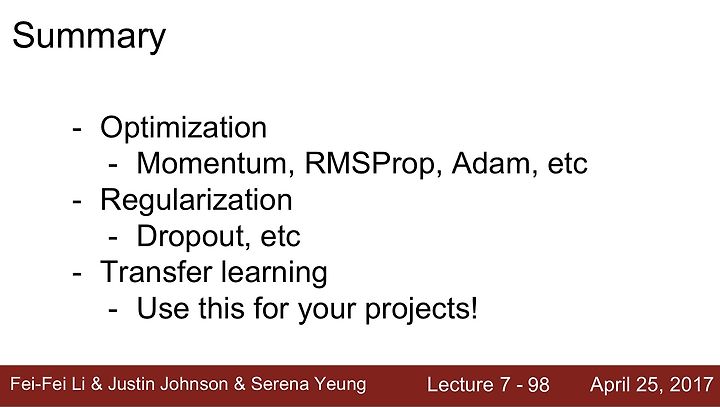 Summary

- Optimization
  - Momentum, RMSProp, Adam, etc
- Regularization
  - Dropout, etc
- Transfer learning
  - Use this for your projects!

Fei-Fei Li & Justin Johnson & Serena Yeung     Lecture 7 - 98     April 25, 2017